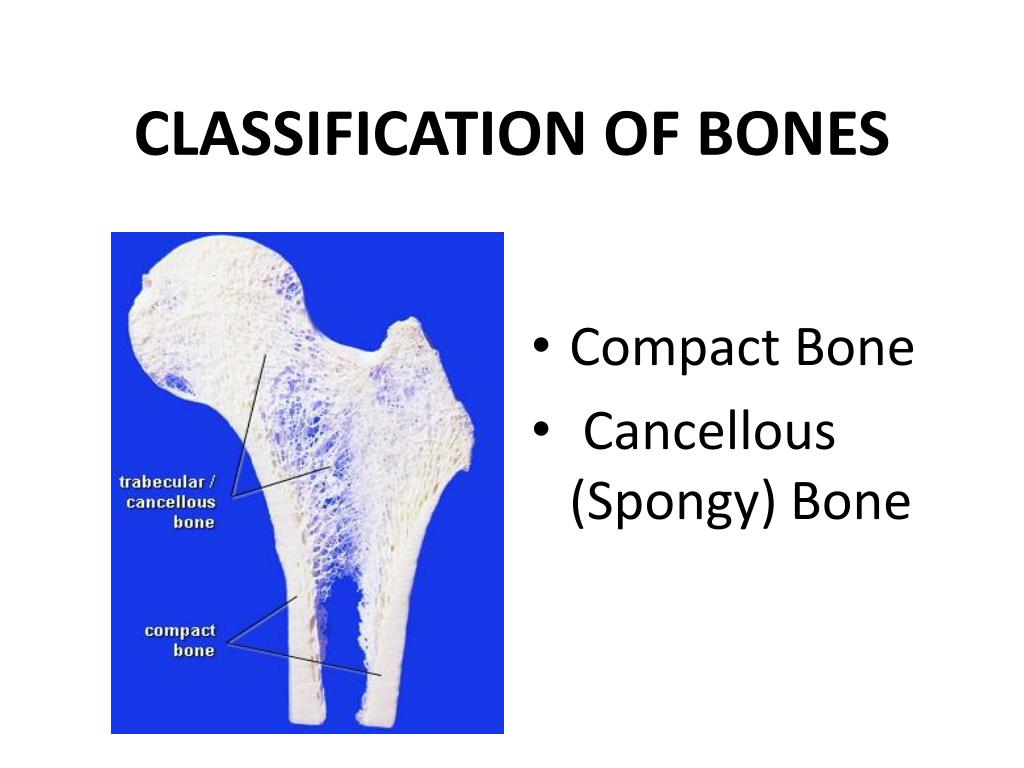 CLASSIFICATION OF BONES

trabecular / cancellous bone

compact bone

• Compact Bone
• Cancellous (Spongy) Bone